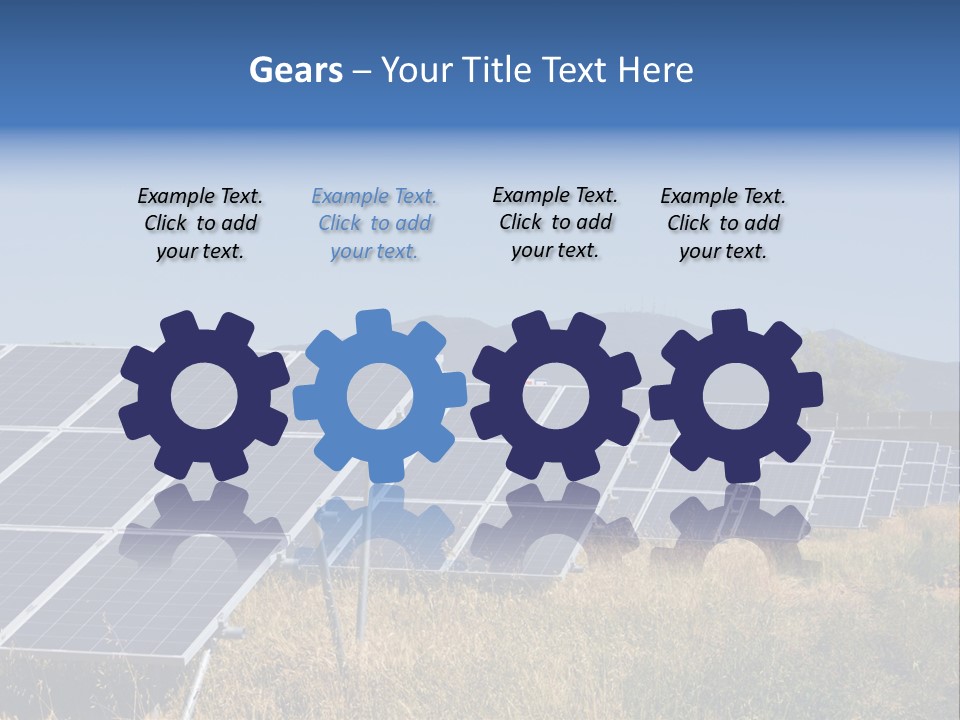 Gears – Your Title Text Here

Example Text. Click to add your text.

Example Text. Click to add your text.

Example Text. Click to add your text.

Example Text. Click to add your text.